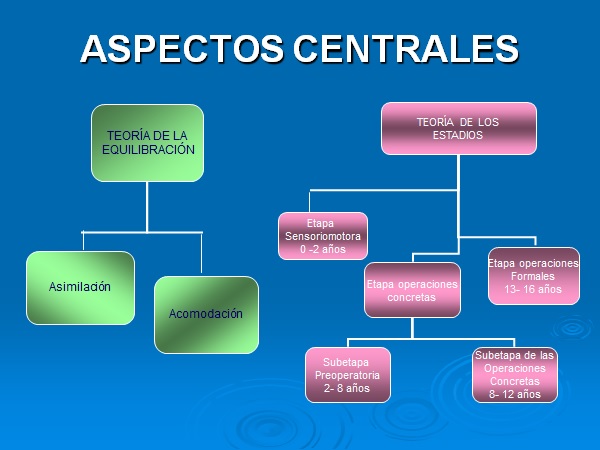 ASPECTOS CENTRALES

TEORÍA DE LA EQUILIBRACIÓN

Asimilación

Acomodación

TEORÍA DE LOS ESTADIOS

Etapa Sensoriomotora 0 -2 años

Etapa operaciones concretas

Etapa operaciones Formales 13- 16 años

Subetapa Preoperatoria 2- 8 años

Subetapa de las Operaciones Concretas 8- 12 años